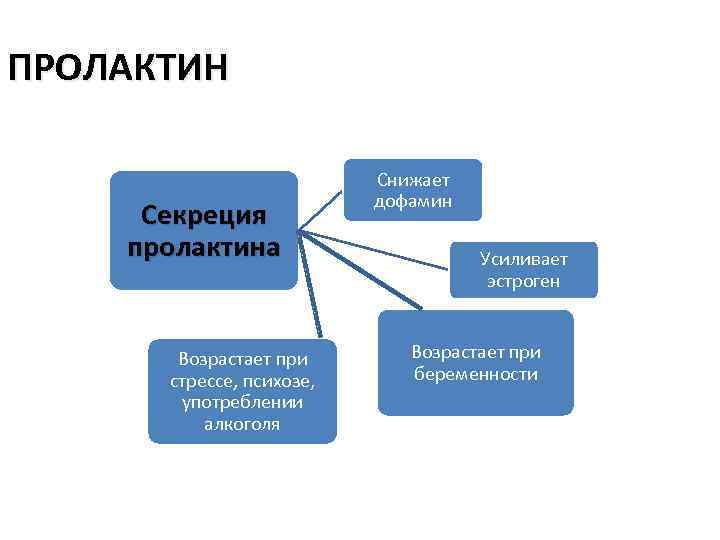 ПРОЛАКТИН

Секреция пролактина

Снижает дофамин

Усиливает эстроген

Возрастает при беременности

Возрастает при стрессе, психозе, употреблении алкоголя